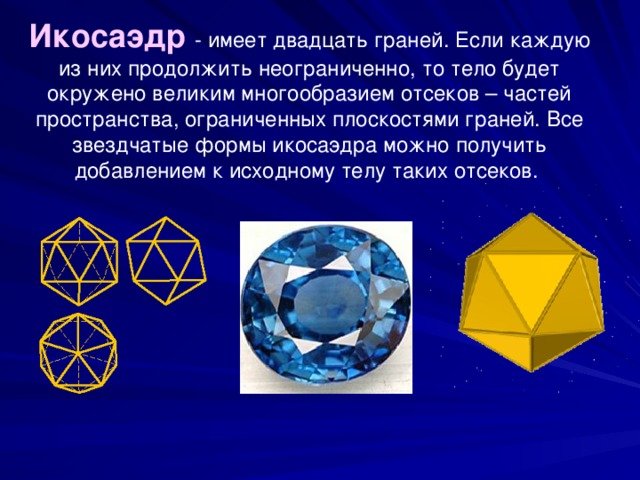 Икосаэдр - имеет двадцать граней. Если каждую из них продолжить неограниченно, то тело будет окружено великим многообразием отсеков – частей пространства, ограниченных плоскостями граней. Все звездчатые формы икосаэдра можно получить добавлением к исходному телу таких отсеков.